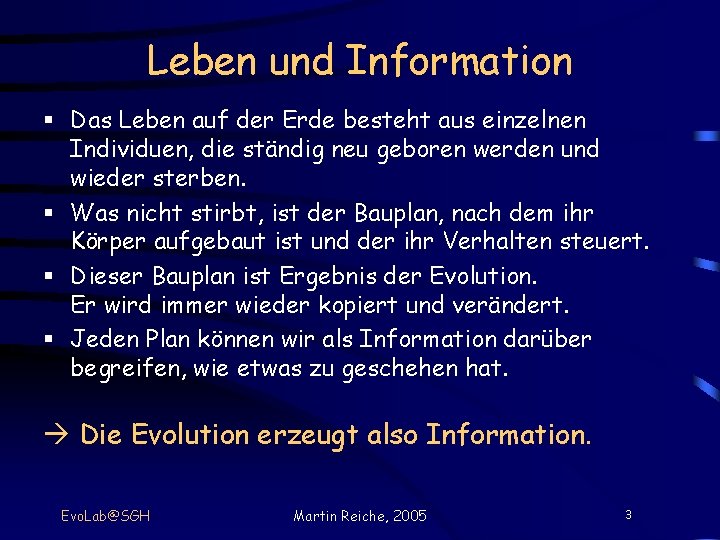 Leben und Information

▪ Das Leben auf der Erde besteht aus einzelnen Individuen, die ständig neu geboren werden und wieder sterben.

▪ Was nicht stirbt, ist der Bauplan, nach dem ihr Körper aufgebaut ist und der ihr Verhalten steuert.

▪ Dieser Bauplan ist Ergebnis der Evolution. Er wird immer wieder kopiert und verändert.

▪ Jeden Plan können wir als Information darüber begreifen, wie etwas zu geschehen hat.

→ Die Evolution erzeugt also Information.

EvoLab@SGH

Martin Reiche, 2005

3